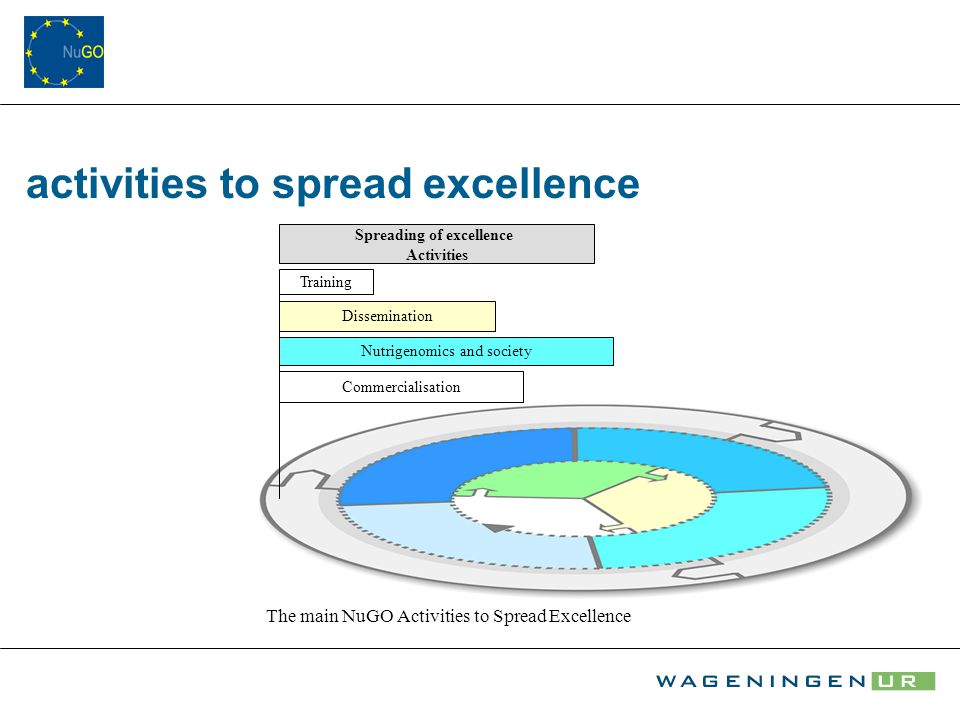 NuGO

activities to spread excellence

Spreading of excellence Activities

Training

Dissemination

Nutrigenomics and society

Commercialisation

The main NuGO Activities to Spread Excellence

WAGENINGEN UR